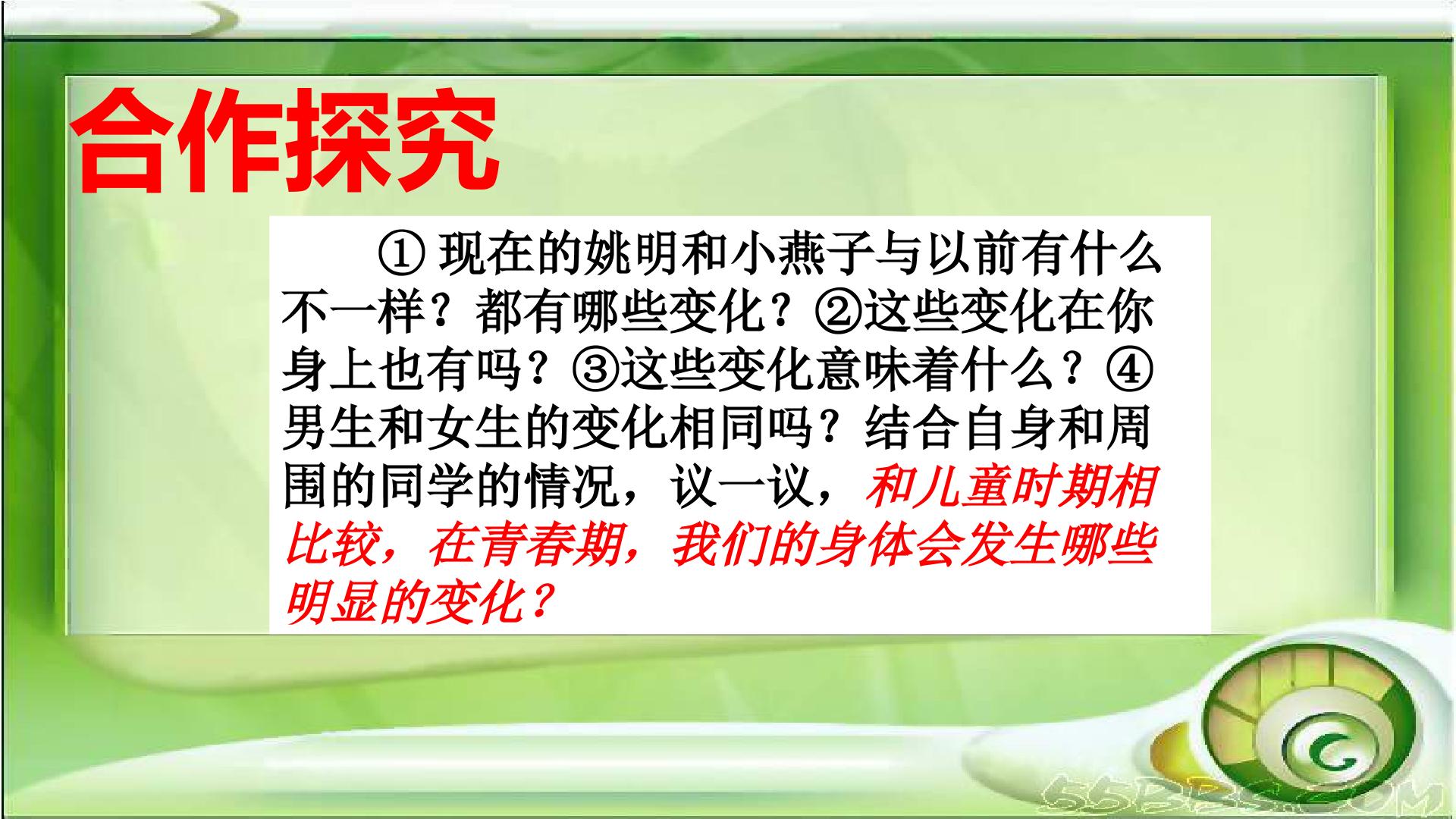 合作探究

①现在的姚明和小燕子与以前有什么不一样？都有哪些变化？②这些变化在你身上也有吗？③这些变化意味着什么？④男生和女生的变化相同吗？结合自身和周围的同学的情况，议一议，和儿童时期相比较，在青春期，我们的身体会发生哪些明显的变化？

55BBS.COM